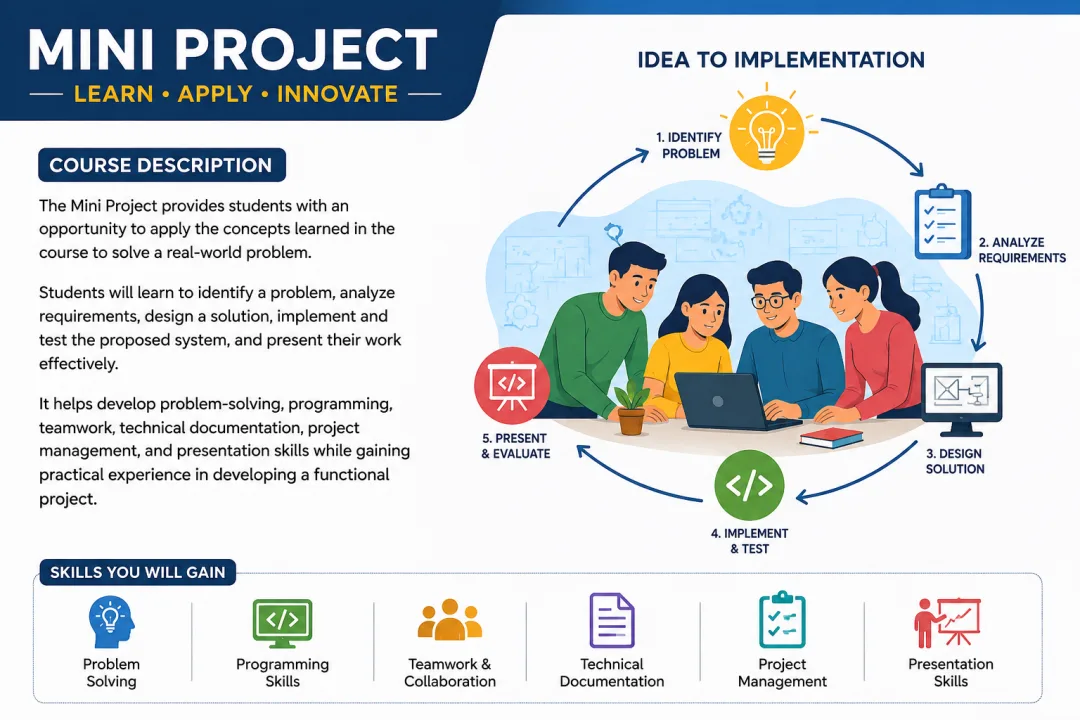 MINI PROJECT
LEARN • APPLY • INNOVATE

COURSE DESCRIPTION

The Mini Project provides students with an opportunity to apply the concepts learned in the course to solve a real-world problem.

Students will learn to identify a problem, analyze requirements, design a solution, implement and test the proposed system, and present their work effectively.

It helps develop problem-solving, programming, teamwork, technical documentation, project management, and presentation skills while gaining practical experience in developing a functional project.

IDEA TO IMPLEMENTATION

1. IDENTIFY PROBLEM
2. ANALYZE REQUIREMENTS
3. DESIGN SOLUTION
4. IMPLEMENT & TEST
5. PRESENT & EVALUATE

SKILLS YOU WILL GAIN

Problem Solving
Programming Skills
Teamwork & Collaboration
Technical Documentation
Project Management
Presentation Skills